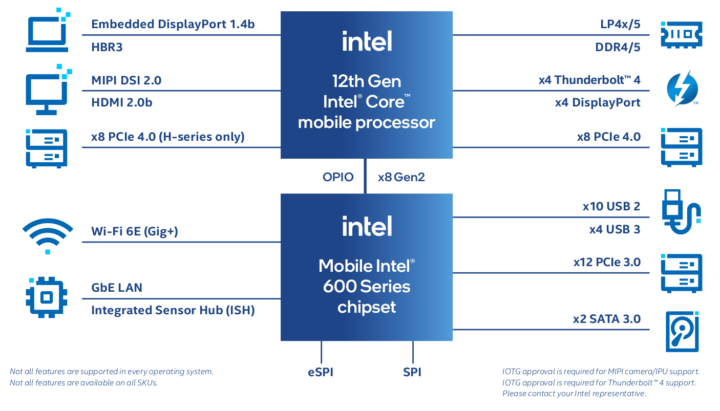 Embedded DisplayPort 1.4b
HBR3

MIPI DSI 2.0
HDMI 2.0b

x8 PCIe 4.0 (H-series only)

intel
12th Gen
Intel® Core™
mobile processor

LP4x/5
DDR4/5

x4 Thunderbolt™ 4
x4 DisplayPort

x8 PCIe 4.0

OPIO
x8 Gen2

Wi-Fi 6E (Gig+)

GbE LAN
Integrated Sensor Hub (ISH)

intel
Mobile Intel®
600 Series
chipset

x10 USB 2
x4 USB 3

x12 PCIe 3.0

x2 SATA 3.0

eSPI
SPI

Not all features are supported in every operating system.
Not all features are available on all SKUs.

IOTG approval is required for MIPI camera/IPU support.
IOTG approval is required for Thunderbolt™ 4 support.
Please contact your Intel representative.